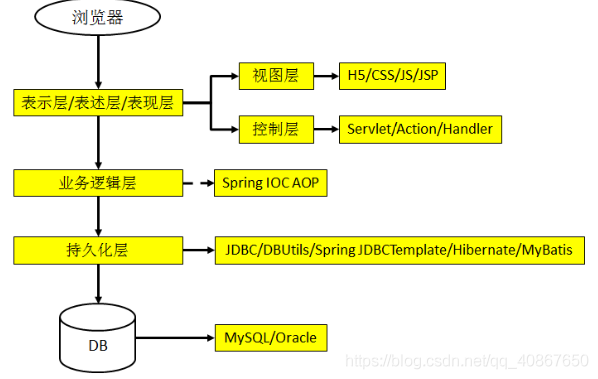 浏览器

表示层/表述层/表现层

视图层

H5/CSS/JS/JSP

控制层

Servlet/Action/Handler

业务逻辑层

Spring IOC AOP

持久化层

JDBC/DBUtils/Spring JDBCTemplate/Hibernate/MyBatis

DB

MySQL/Oracle

https://blog.csdn.net/qq_40867650